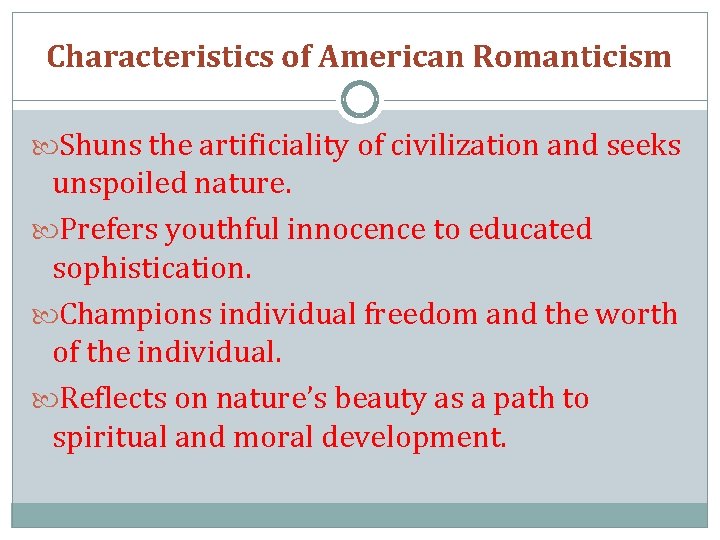 Characteristics of American Romanticism

Shuns the artificiality of civilization and seeks unspoiled nature.

Prefers youthful innocence to educated sophistication.

Champions individual freedom and the worth of the individual.

Reflects on nature's beauty as a path to spiritual and moral development.